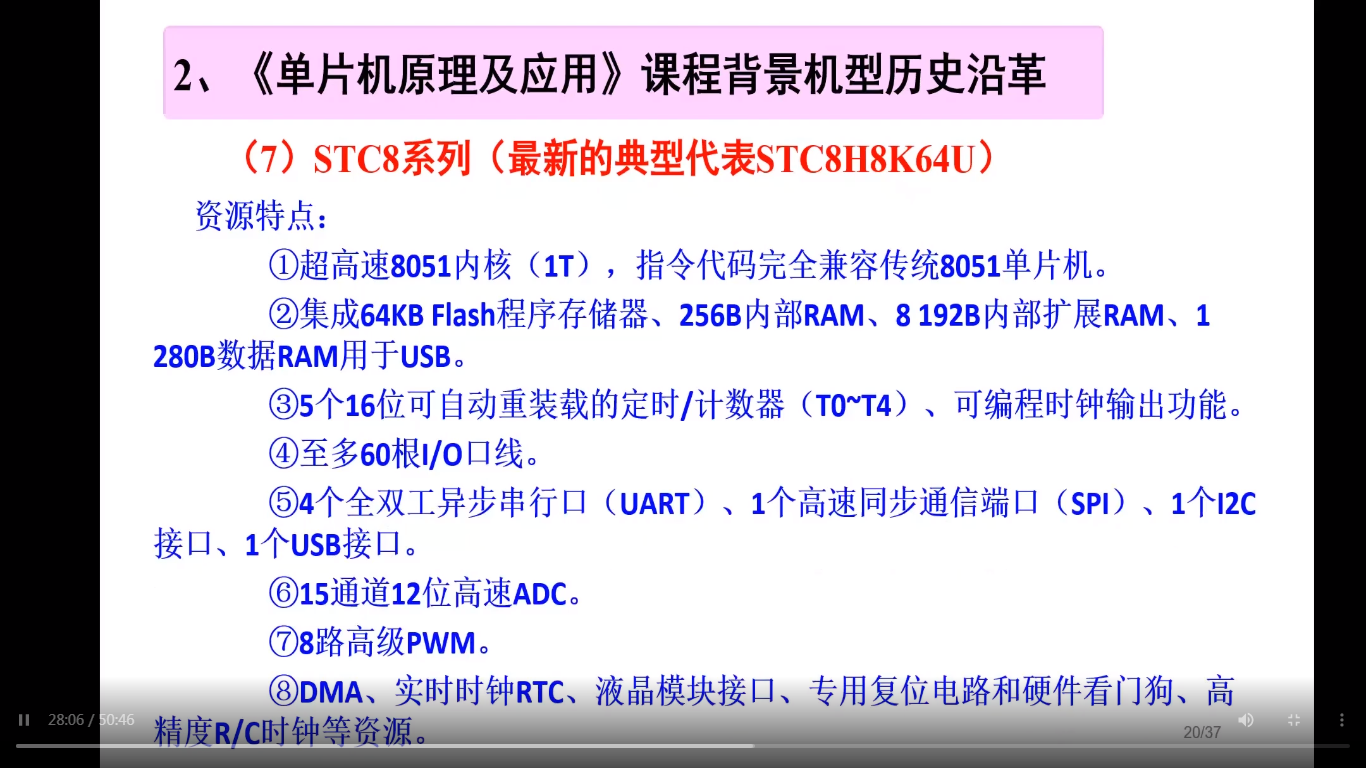 2、《单片机原理及应用》课程背景机型历史沿革

（7）STC8系列（最新的典型代表STC8H8K64U）

资源特点：

①超高速8051内核（1T），指令代码完全兼容传统8051单片机。

②集成64KB Flash程序存储器、256B内部RAM、8 192B内部扩展RAM、1 280B数据RAM用于USB。

③5个16位可自动重装载的定时/计数器（T0~T4）、可编程时钟输出功能。

④至多60根I/O口线。

⑤4个全双工异步串行口（UART）、1个高速同步通信端口（SPI）、1个I2C接口、1个USB接口。

⑥15通道12位高速ADC。

⑦8路高级PWM。

⑧DMA、实时时钟RTC、液晶模块接口、专用复位电路和硬件看门狗、高精度R/C时钟等资源。

28:06 / 50:46

20/37